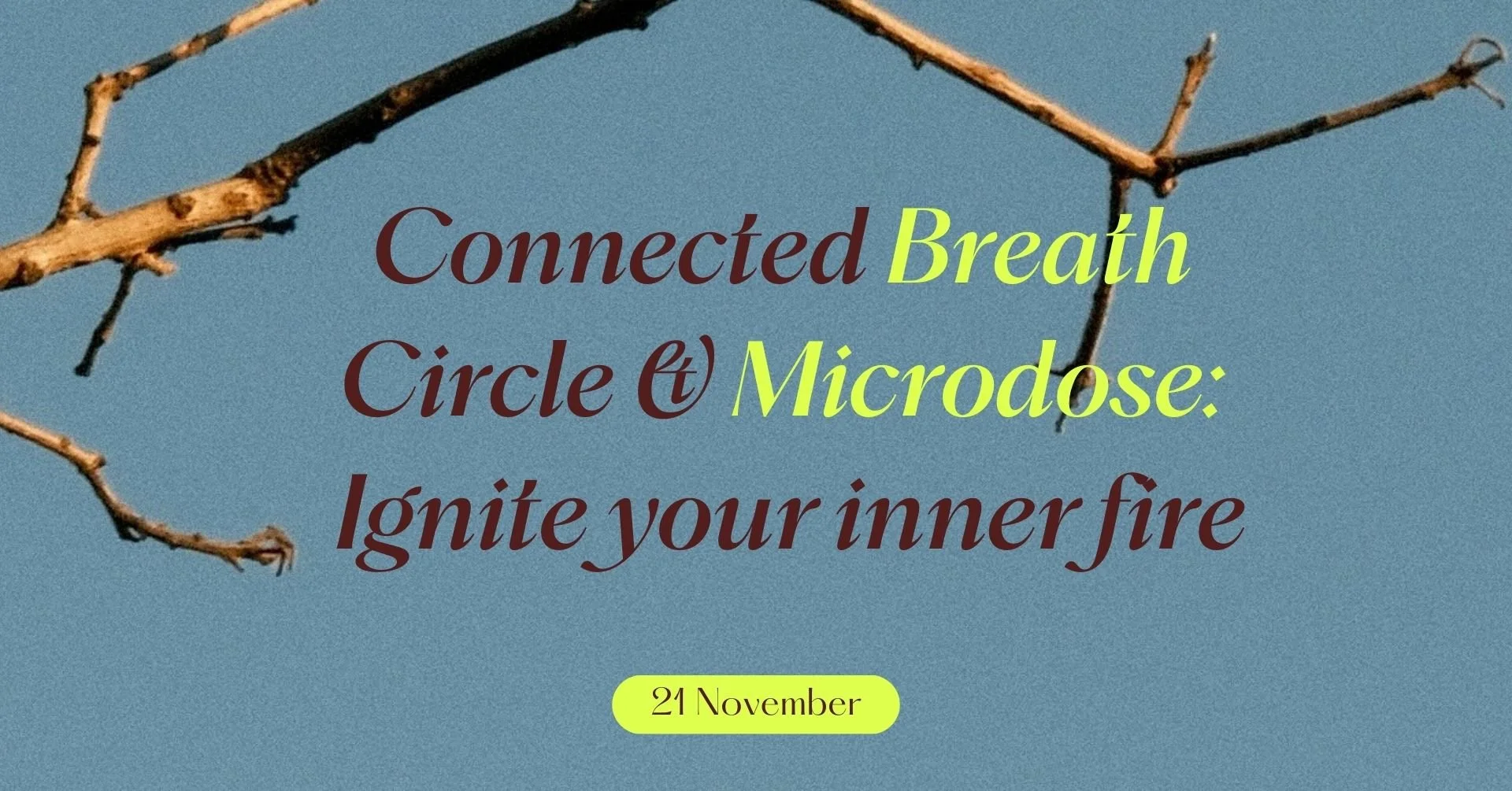 Connected Breath Circle & Microdose: Ignite your inner fire

21 November